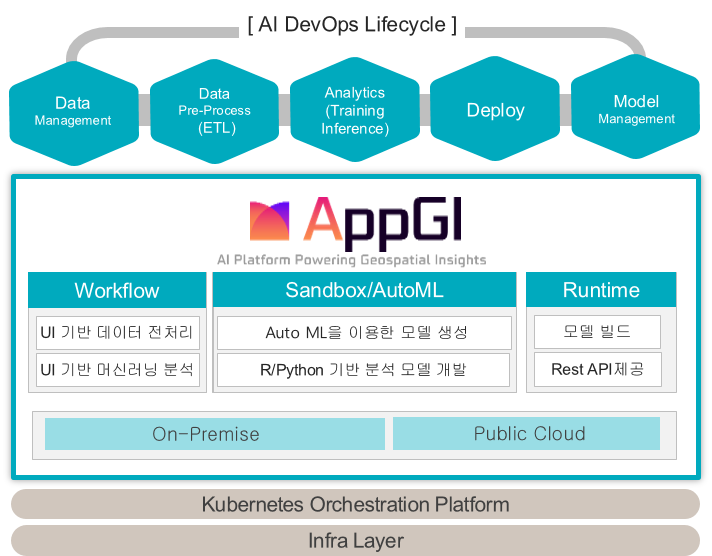 [ AI DevOps Lifecycle ]

Data Management

Data Pre-Process (ETL)

Analytics (Training Inference)

Deploy

Model Management

AppGI

AI Platform Powering Geospatial Insights

Workflow

UI 기반 데이터 전처리

UI 기반 머신러닝 분석

Sandbox/AutoML

Auto ML을 이용한 모델 생성

R/Python 기반 분석 모델 개발

Runtime

모델 빌드

Rest API제공

On-Premise

Public Cloud

Kubernetes Orchestration Platform

Infra Layer